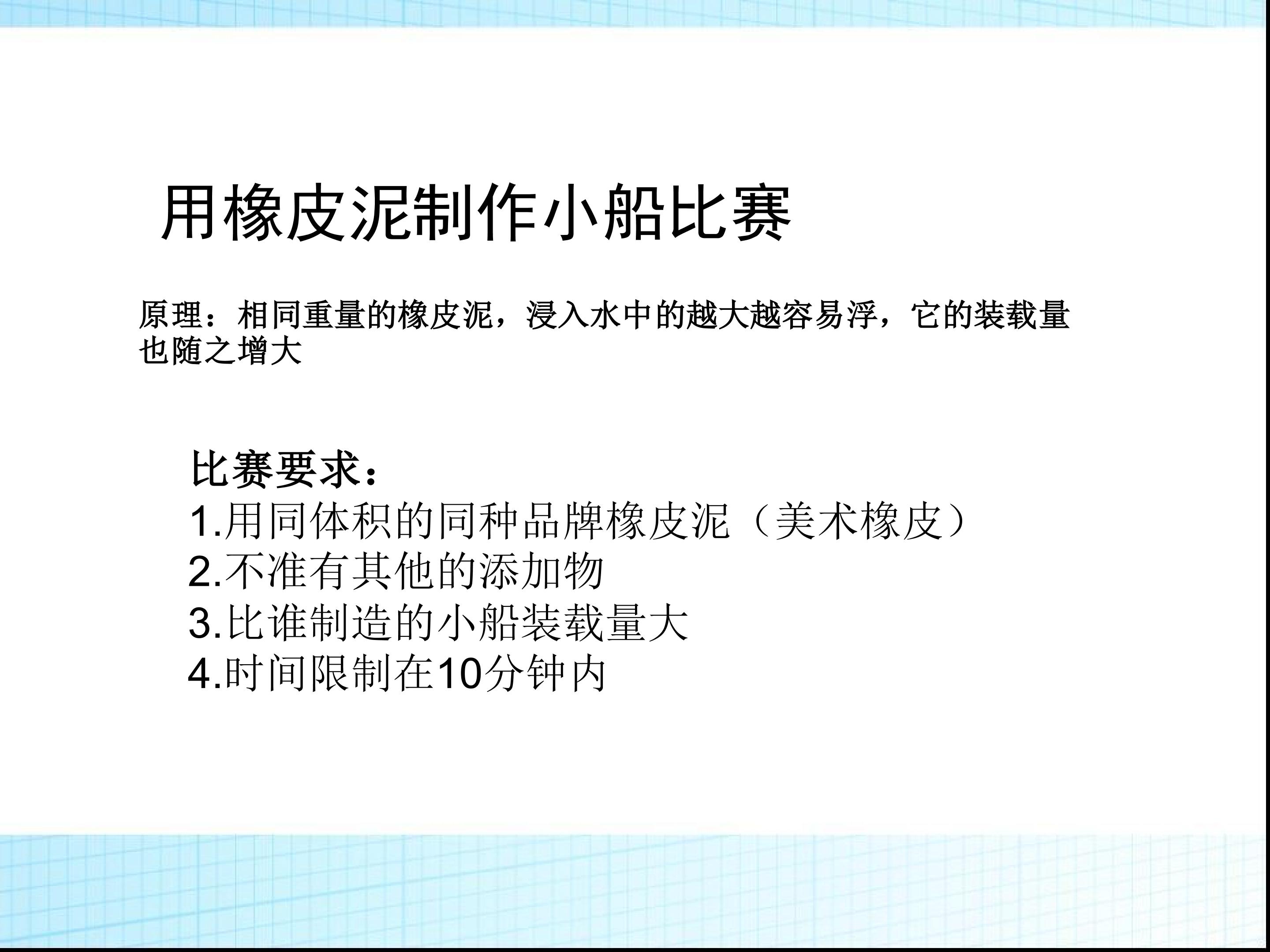 用橡皮泥制作小船比赛

原理：相同重量的橡皮泥，浸入水中的越大越容易浮，它的装载量也随之增大

比赛要求：
1.用同体积的同种品牌橡皮泥（美术橡皮）
2.不准有其他的添加物
3.比谁制造的小船装载量大
4.时间限制在10分钟内